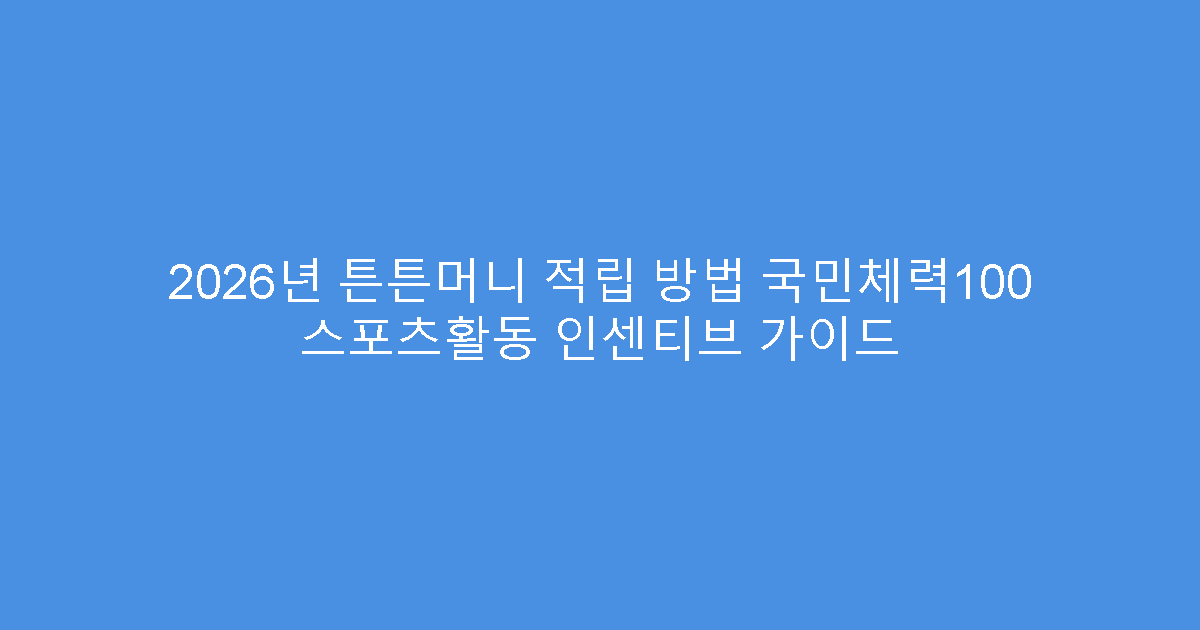 2026년 튼튼머니 적립 방법 국민체력100 스포츠활동 인센티브 가이드